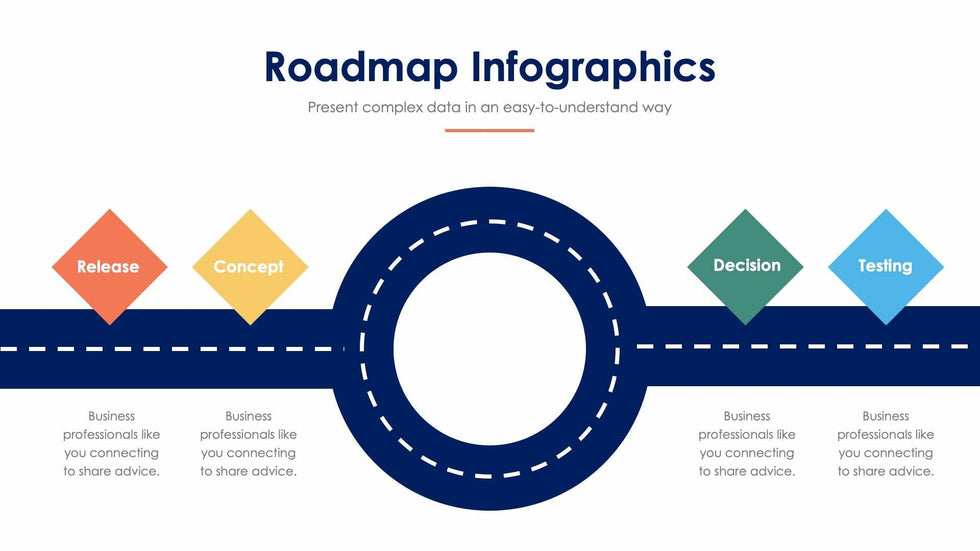 Roadmap Infographics

Present complex data in an easy-to-understand way

Release

Concept

Decision

Testing

Business professionals like you connecting to share advice.

Business professionals like you connecting to share advice.

Business professionals like you connecting to share advice.

Business professionals like you connecting to share advice.